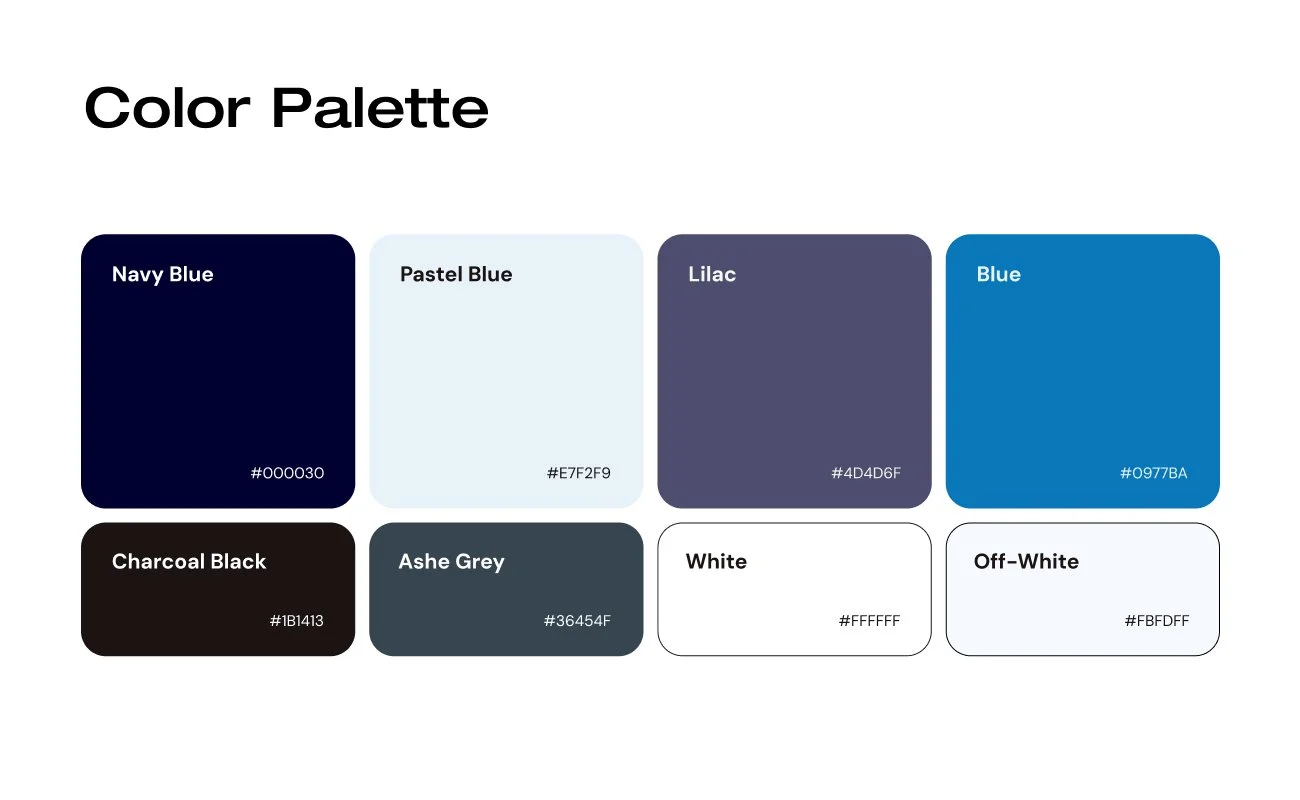 Color Palette

Navy Blue

#000030

Pastel Blue

#E7F2F9

Lilac

#4D4D6F

Blue

#0977BA

Charcoal Black

#1B1413

Ashe Grey

#36454F

White

#FFFFFF

Off-White

#FBFDFF